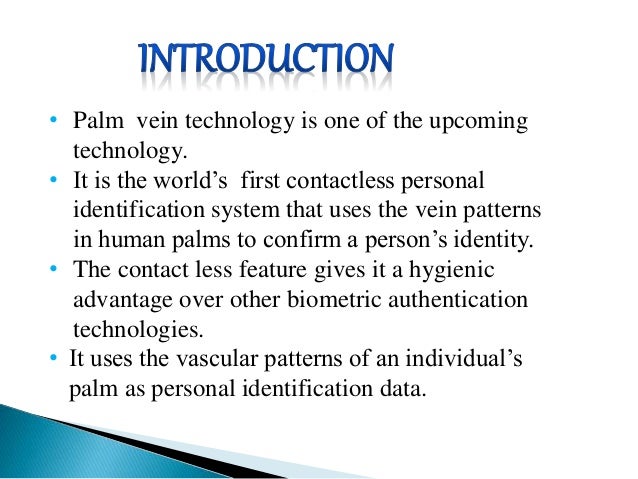 INTRODUCTION

• Palm vein technology is one of the upcoming technology.
• It is the world's first contactless personal identification system that uses the vein patterns in human palms to confirm a person's identity.
• The contact less feature gives it a hygienic advantage over other biometric authentication technologies.
• It uses the vascular patterns of an individual's palm as personal identification data.